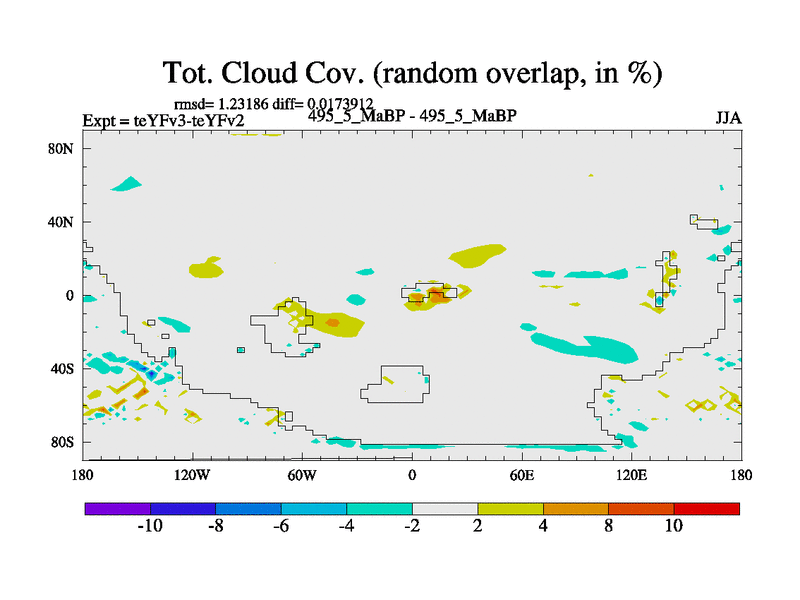 Tot. Cloud Cov. (random overlap, in %)

rmsd= 1.23186 diff= 0.0173912
Expt = teYFv3-teYFv2
495_5_MaBP - 495_5_MaBP
JJA

80N
40N
0
40S
80S

180
120W
60W
0
60E
120E
180

-10
-8
-6
-4
-2
2
4
8
10